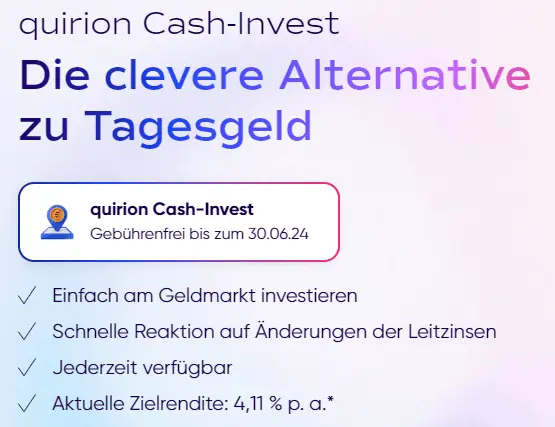 quirion Cash-Invest

Die clevere Alternative zu Tagesgeld

quirion Cash-Invest
Gebührenfrei bis zum 30.06.24

✓ Einfach am Geldmarkt investieren

✓ Schnelle Reaktion auf Änderungen der Leitzinsen

✓ Jederzeit verfügbar

✓ Aktuelle Zielrendite: 4,11 % p. a.*